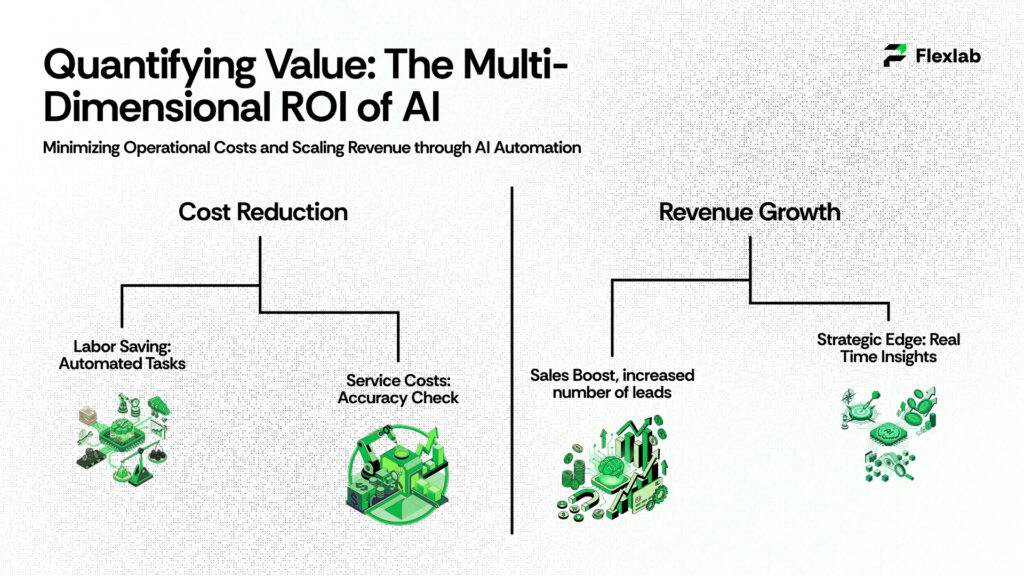 Quantifying Value: The Multi-Dimensional ROI of AI

Flexlab

Minimizing Operational Costs and Scaling Revenue through AI Automation

Cost Reduction

Labor Saving: Automated Tasks

Service Costs: Accuracy Check

Revenue Growth

Sales Boost, increased number of leads

Strategic Edge: Real Time Insights